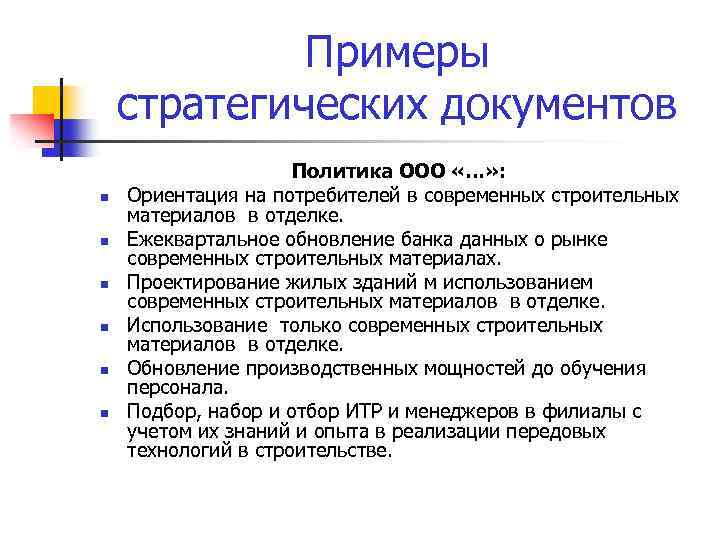 Примеры стратегических документов

Политика ООО «…»:

- Ориентация на потребителей в современных строительных материалов в отделке.
- Ежеквартальное обновление банка данных о рынке современных строительных материалах.
- Проектирование жилых зданий м использованием современных строительных материалов в отделке.
- Использование только современных строительных материалов в отделке.
- Обновление производственных мощностей до обучения персонала.
- Подбор, набор и отбор ИТР и менеджеров в филиалы с учетом их знаний и опыта в реализации передовых технологий в строительстве.